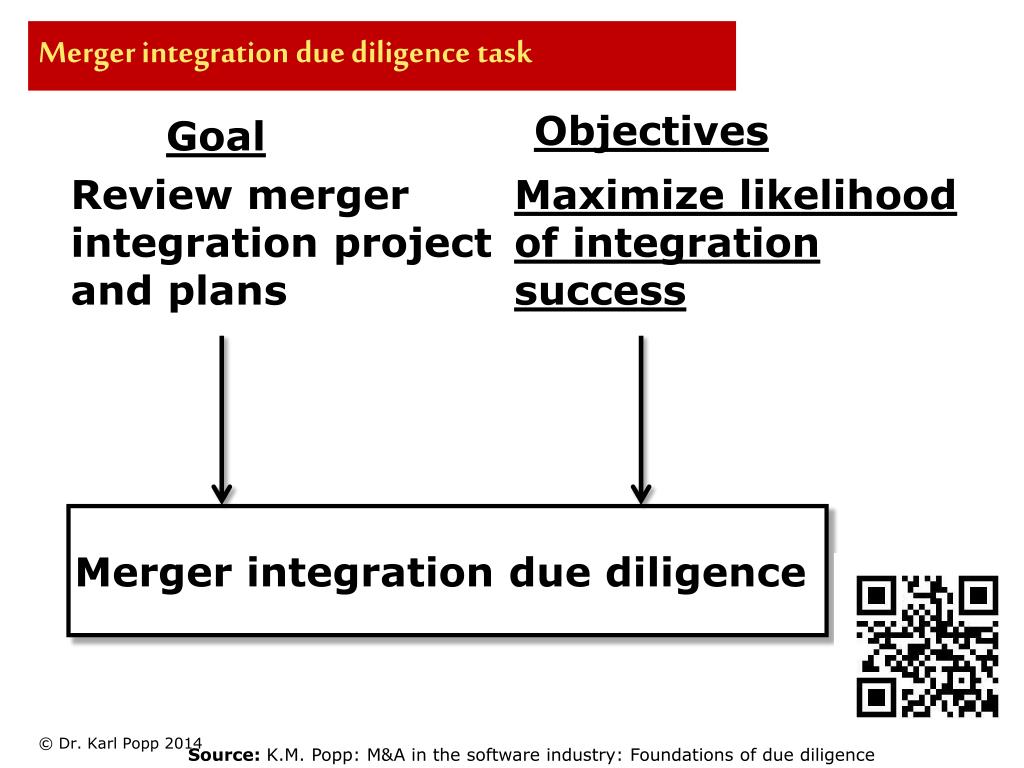 Merger integration due diligence task

Goal

Review merger integration project and plans

Objectives

Maximize likelihood of integration success

Merger integration due diligence

© Dr. Karl Popp 2014

Source: K.M. Popp: M&A in the software industry: Foundations of due diligence